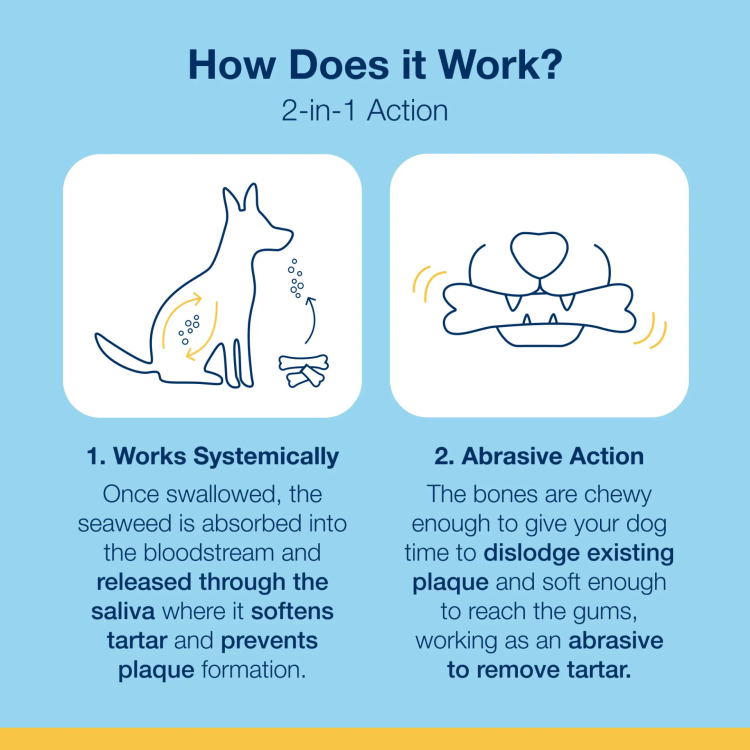 How Does it Work?
2-in-1 Action

1. Works Systemically
Once swallowed, the seaweed is absorbed into the bloodstream and released through the saliva where it softens tartar and prevents plaque formation.

2. Abrasive Action
The bones are chewy enough to give your dog time to dislodge existing plaque and soft enough to reach the gums, working as an abrasive to remove tartar.